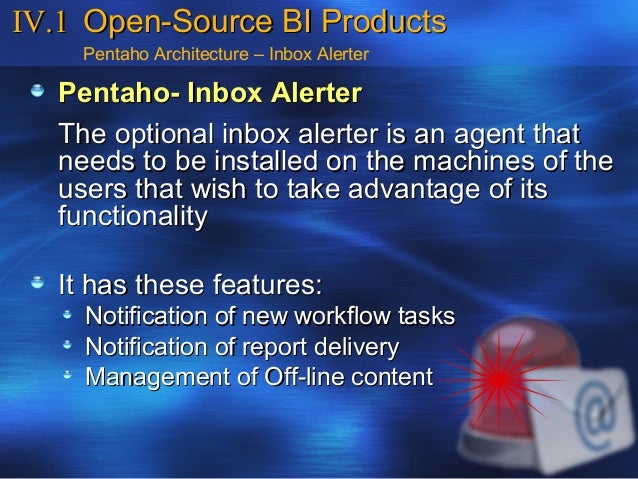 IV.1 Open-Source BI Products
Pentaho Architecture – Inbox Alerter

Pentaho- Inbox Alerter

The optional inbox alerter is an agent that needs to be installed on the machines of the users that wish to take advantage of its functionality

It has these features:
Notification of new workflow tasks
Notification of report delivery
Management of Off-line content

@